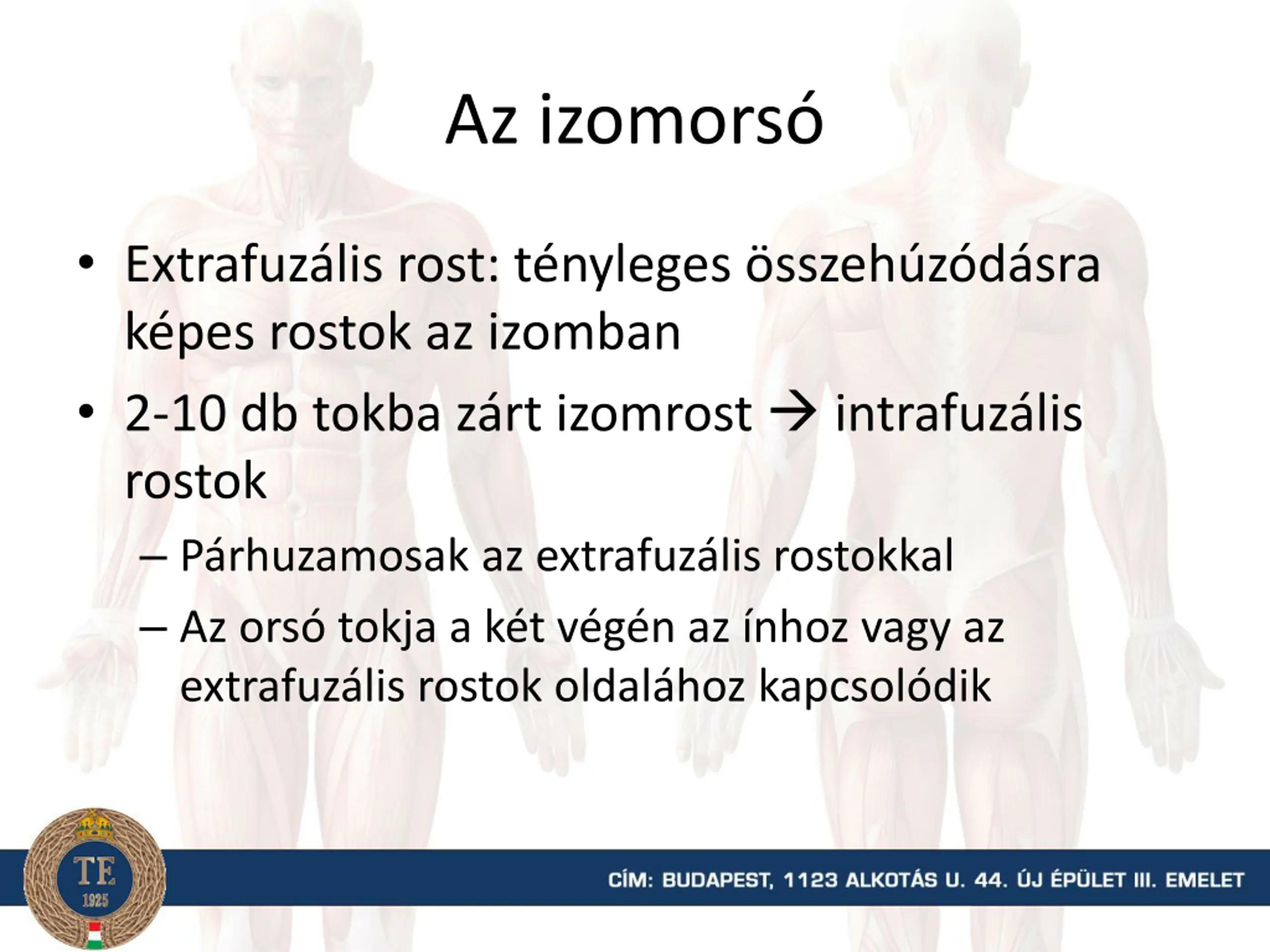 Az izomorsó

• Extrafuzális rost: tényleges összehúzódásra képes rostok az izomban

• 2-10 db tokba zárt izomrost → intrafuzális rostok

– Párhuzamosak az extrafuzális rostokkal

– Az orsó tokja a két végén az ínhoz vagy az extrafuzális rostok oldalához kapcsolódik

TE 1925

CÍM: BUDAPEST, 1123 ALKOTÁS U. 44. ÚJ ÉPÜLET III. EMELET